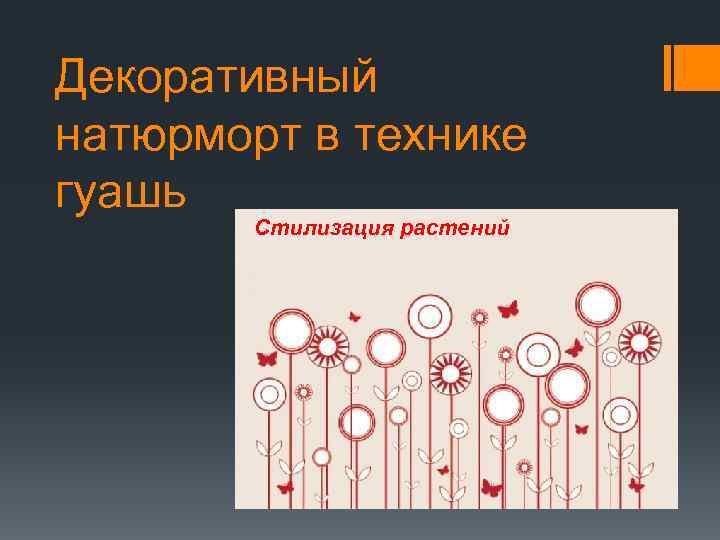 Декоративный натюрморт в технике гуашь

Стилизация растений